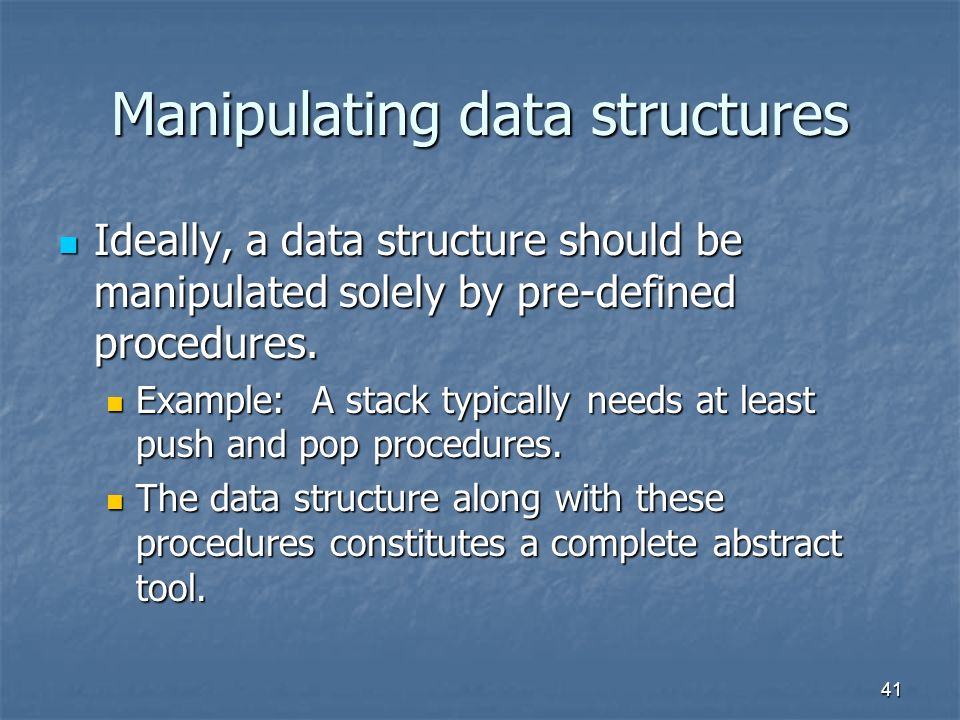 Manipulating data structures

Ideally, a data structure should be manipulated solely by pre-defined procedures.

Example: A stack typically needs at least push and pop procedures.

The data structure along with these procedures constitutes a complete abstract tool.

41